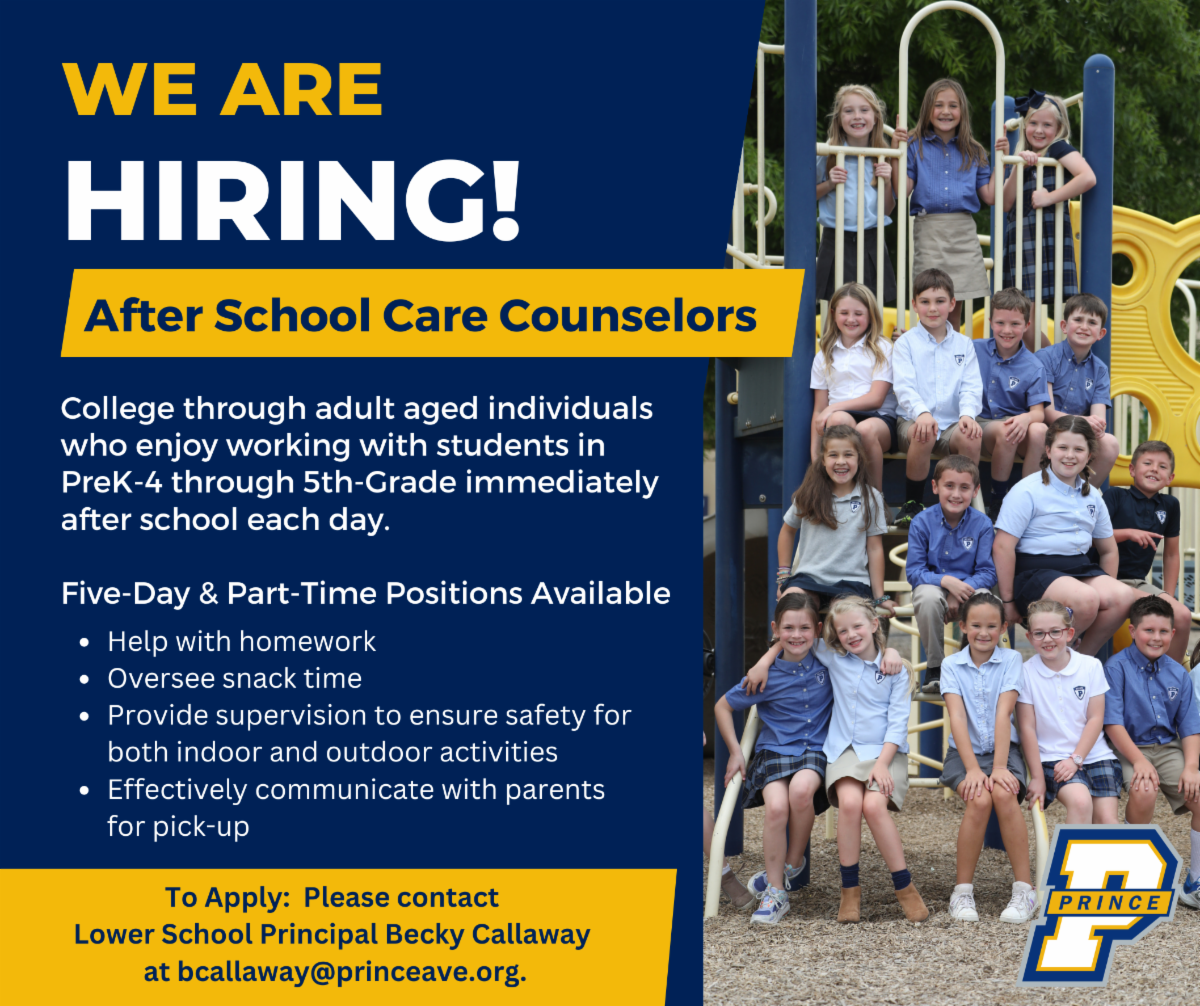 WE ARE
HIRING!

After School Care Counselors

College through adult aged individuals who enjoy working with students in PreK-4 through 5th-Grade immediately after school each day.

Five-Day & Part-Time Positions Available

- Help with homework
- Oversee snack time
- Provide supervision to ensure safety for both indoor and outdoor activities
- Effectively communicate with parents for pick-up

To Apply: Please contact
Lower School Principal Becky Callaway
at bcallaway@princeave.org.

P
PRINCE